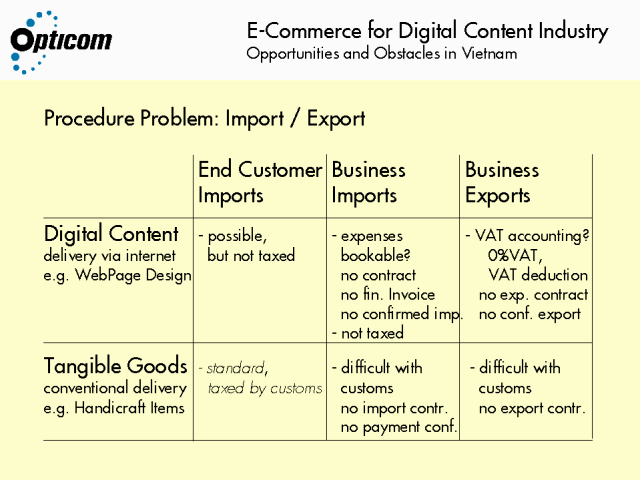 Opticom

E-Commerce for Digital Content Industry
Opportunities and Obstacles in Vietnam

Procedure Problem: Import / Export

| | End Customer Imports | Business Imports | Business Exports |
|---|---|---|---|
| Digital Content delivery via internet e.g. WebPage Design | - possible, but not taxed | - expenses bookable? no contract no fin. Invoice no confirmed imp. - not taxed | - VAT accounting? 0%VAT, VAT deduction no exp. contract no conf. export |
| Tangible Goods conventional delivery e.g. Handicraft Items | - standard, taxed by customs | - difficult with customs no import contr. no payment conf. | - difficult with customs no export contr. |